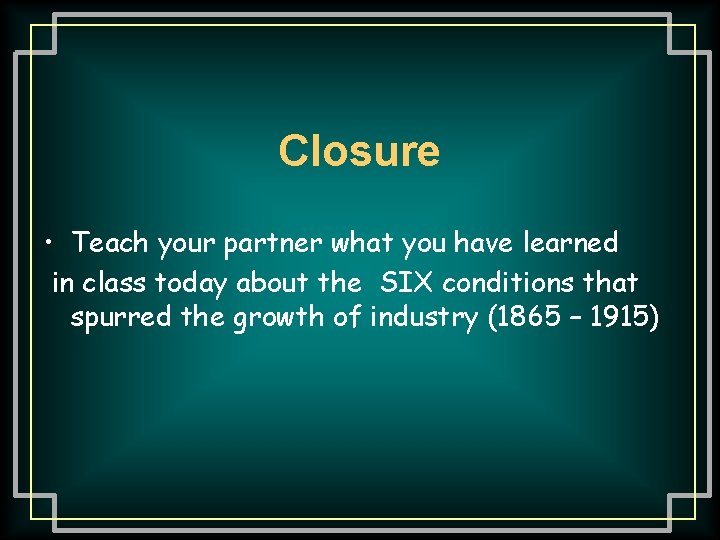 Closure

• Teach your partner what you have learned in class today about the SIX conditions that spurred the growth of industry (1865 – 1915)